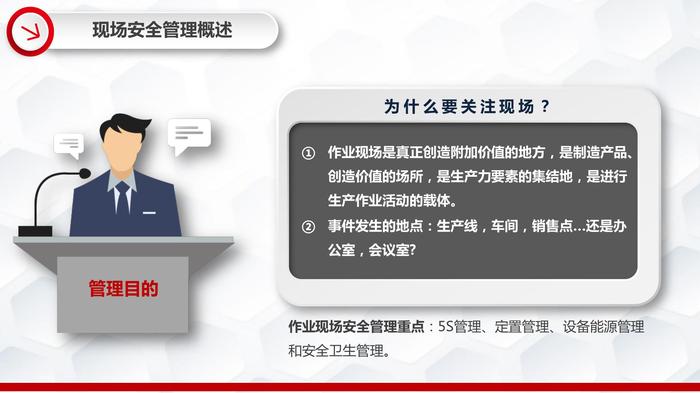 现场安全管理概述

管理目的

为什么要关注现场？

① 作业现场是真正创造附加价值的地方，是制造产品、创造价值的场所，是生产力要素的集结地，是进行生产作业活动的载体。

② 事件发生的地点：生产线，车间，销售点…还是办公室，会议室?

作业现场安全管理重点：5S管理、定置管理、设备能源管理和安全卫生管理。